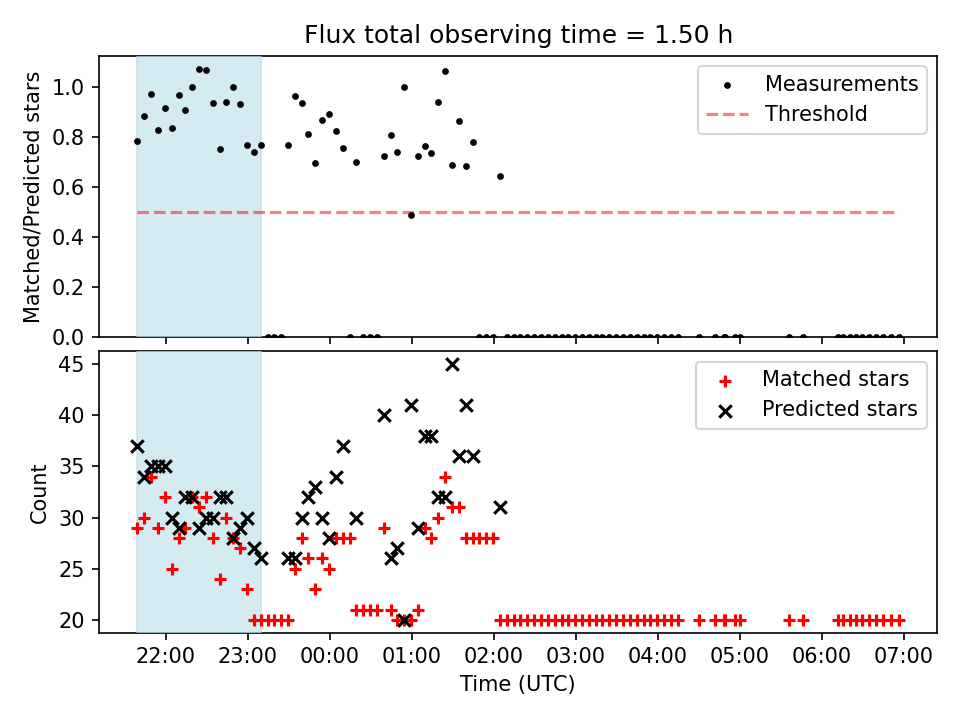 Flux total observing time = 1.50 h

Matched/Predicted stars

1.0
0.8
0.6
0.4
0.2
0.0

Measurements
Threshold

Count

45
40
35
30
25
20

Matched stars
Predicted stars

22:00 23:00 00:00 01:00 02:00 03:00 04:00 05:00 06:00 07:00

Time (UTC)